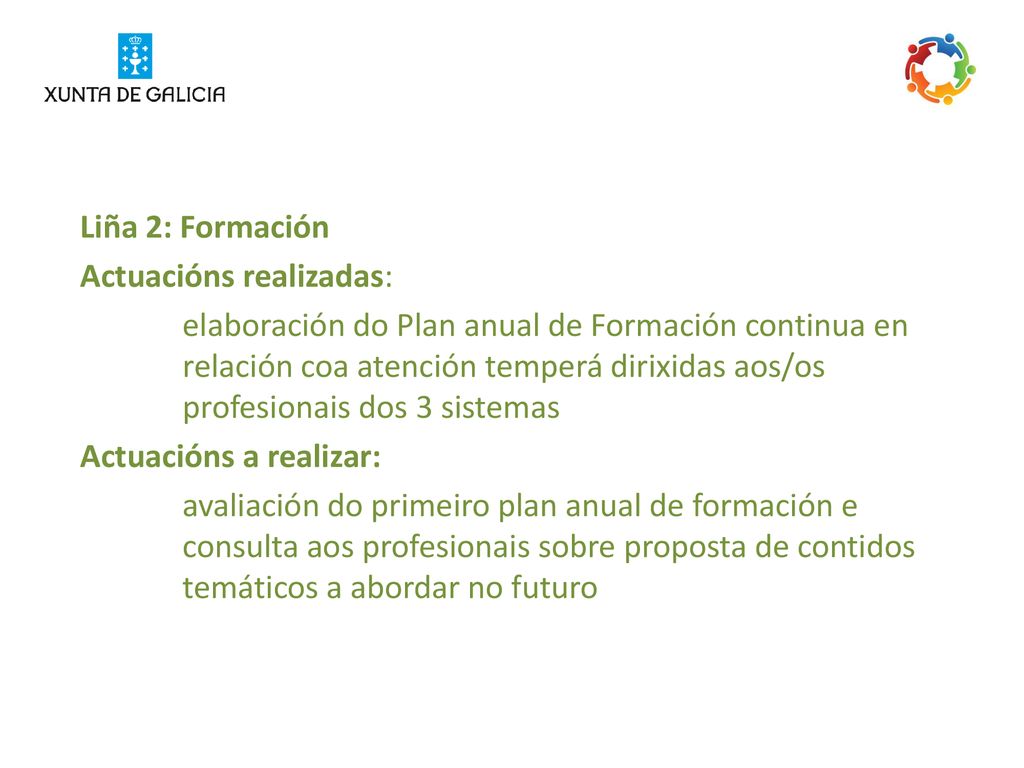 XUNTA DE GALICIA

Liña 2: Formación

Actuacións realizadas:

elaboración do Plan anual de Formación continua en relación coa atención temperá dirixidas aos/os profesionais dos 3 sistemas

Actuacións a realizar:

avaliación do primeiro plan anual de formación e consulta aos profesionais sobre proposta de contidos temáticos a abordar no futuro